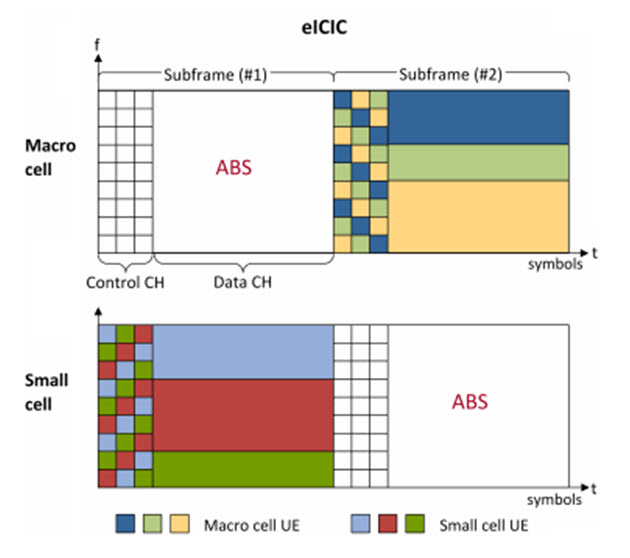 eICIC

f

Subframe (#1)

Subframe (#2)

Macro cell

ABS

t

symbols

Control CH

Data CH

Small cell

ABS

t

symbols

Macro cell UE

Small cell UE